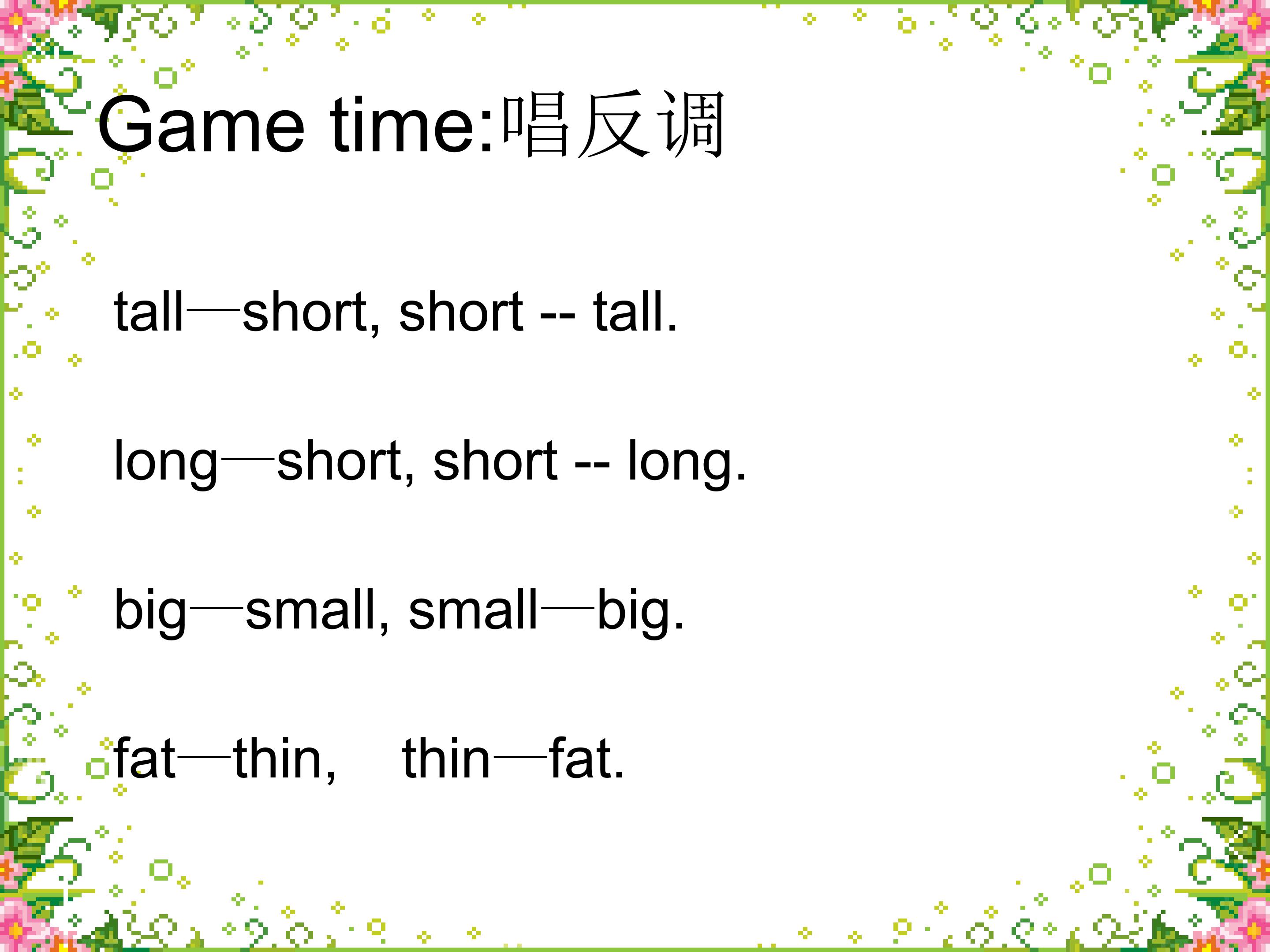 Game time:唱反调

tall—short, short -- tall.

long—short, short -- long.

big—small, small—big.

fat—thin,   thin—fat.